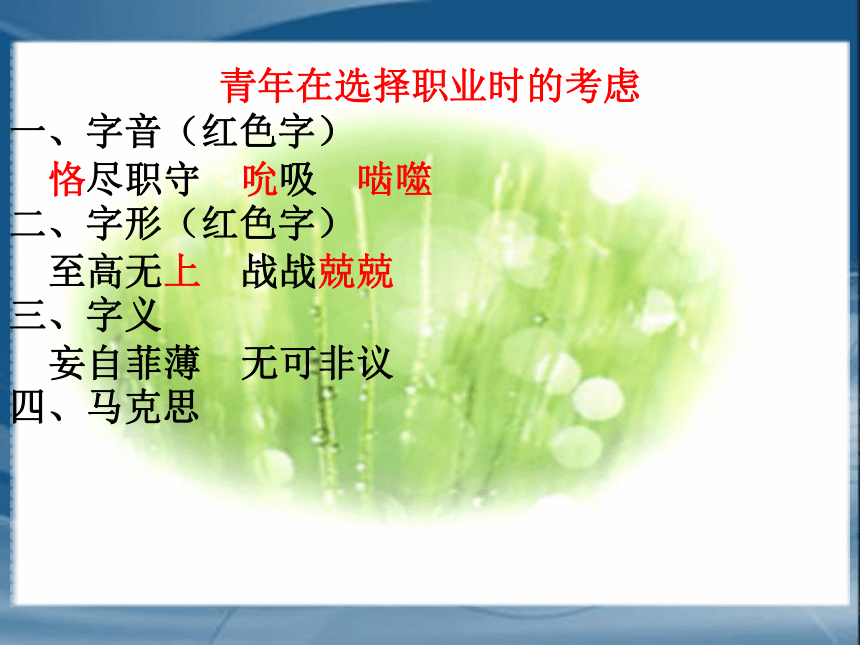 青年在选择职业时的考虑

一、字音（红色字）

恪尽职守　吮吸　啮噬

二、字形（红色字）

至高无上　战战兢兢

三、字义

妄自菲薄　无可非议

四、马克思